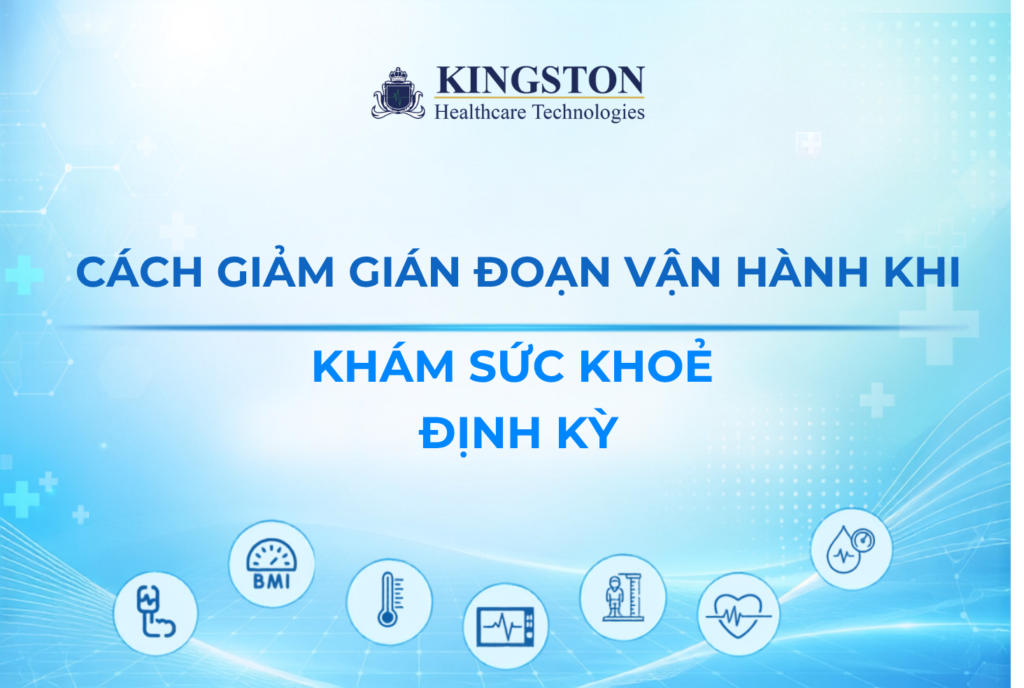 KINGSTON
Healthcare Technologies

CÁCH GIẢM GIÁN ĐOẠN VẬN HÀNH KHI

KHÁM SỨC KHOẺ
ĐỊNH KỲ

BMI